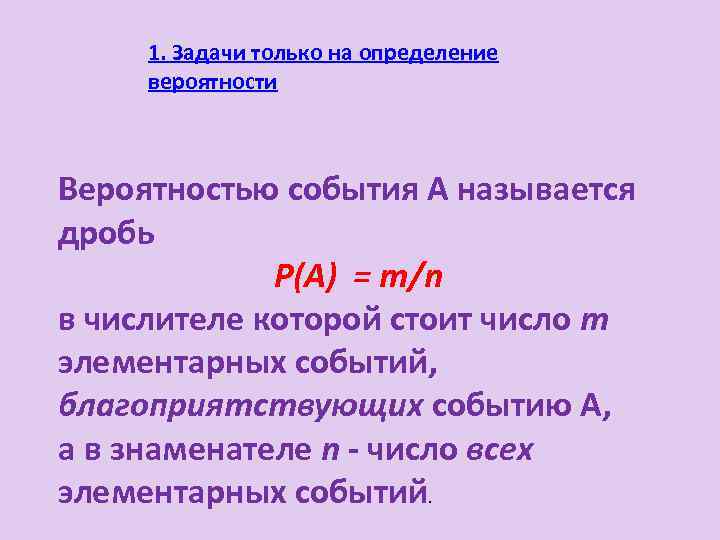 1. Задачи только на определение вероятности

Вероятностью события А называется дробь

$P(A) = m/n$

в числителе которой стоит число $m$ элементарных событий, благоприятствующих событию А, а в знаменателе $n$ - число всех элементарных событий.